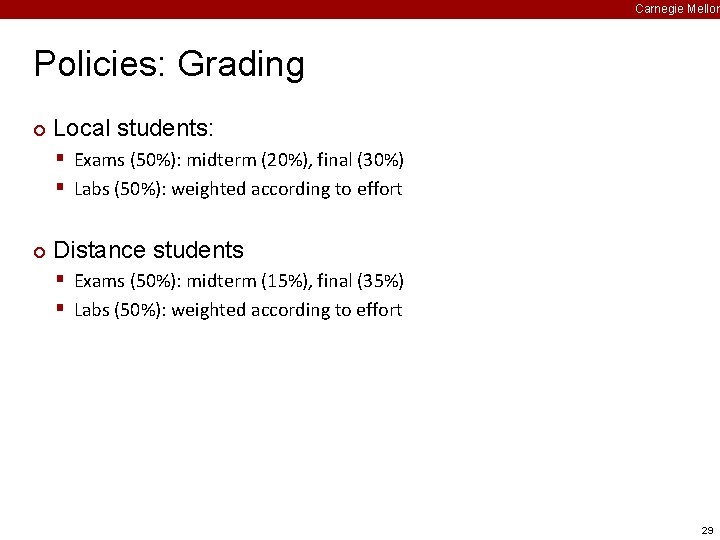 Carnegie Mellon

Policies: Grading

Local students:

Exams (50%): midterm (20%), final (30%)

Labs (50%): weighted according to effort

Distance students

Exams (50%): midterm (15%), final (35%)

Labs (50%): weighted according to effort

29